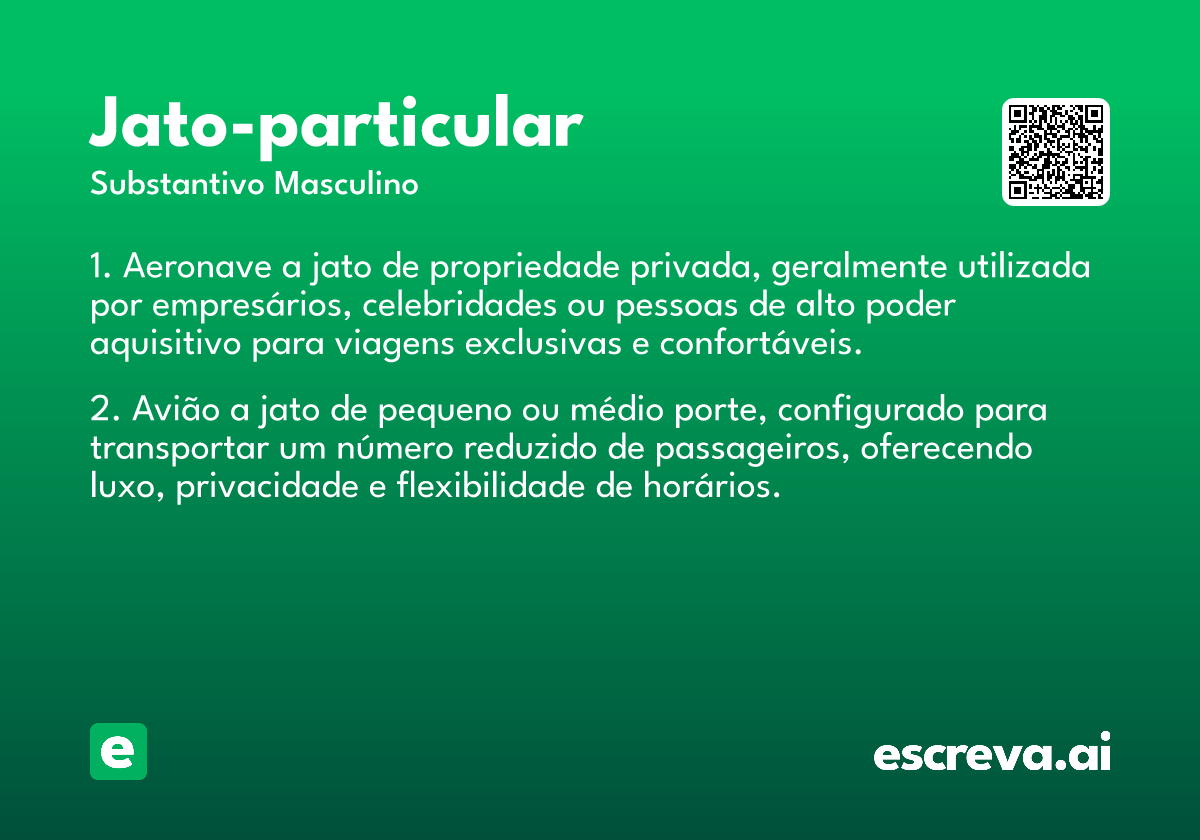 Jato-particular

Substantivo Masculino

1. Aeronave a jato de propriedade privada, geralmente utilizada por empresários, celebridades ou pessoas de alto poder aquisitivo para viagens exclusivas e confortáveis.

2. Avião a jato de pequeno ou médio porte, configurado para transportar um número reduzido de passageiros, oferecendo luxo, privacidade e flexibilidade de horários.

e

escreva.ai